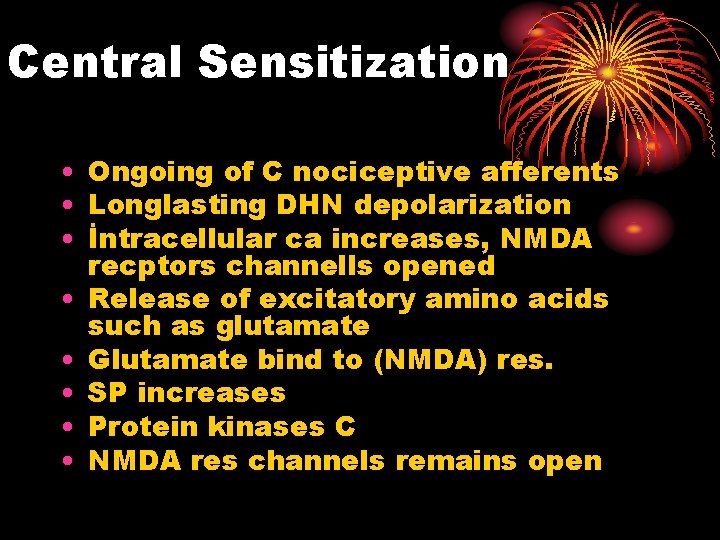 Central Sensitization

• Ongoing of C nociceptive afferents
• Longlasting DHN depolarization
• İntracellular ca increases, NMDA recptors channells opened
• Release of excitatory amino acids such as glutamate
• Glutamate bind to (NMDA) res.
• SP increases
• Protein kinases C
• NMDA res channels remains open